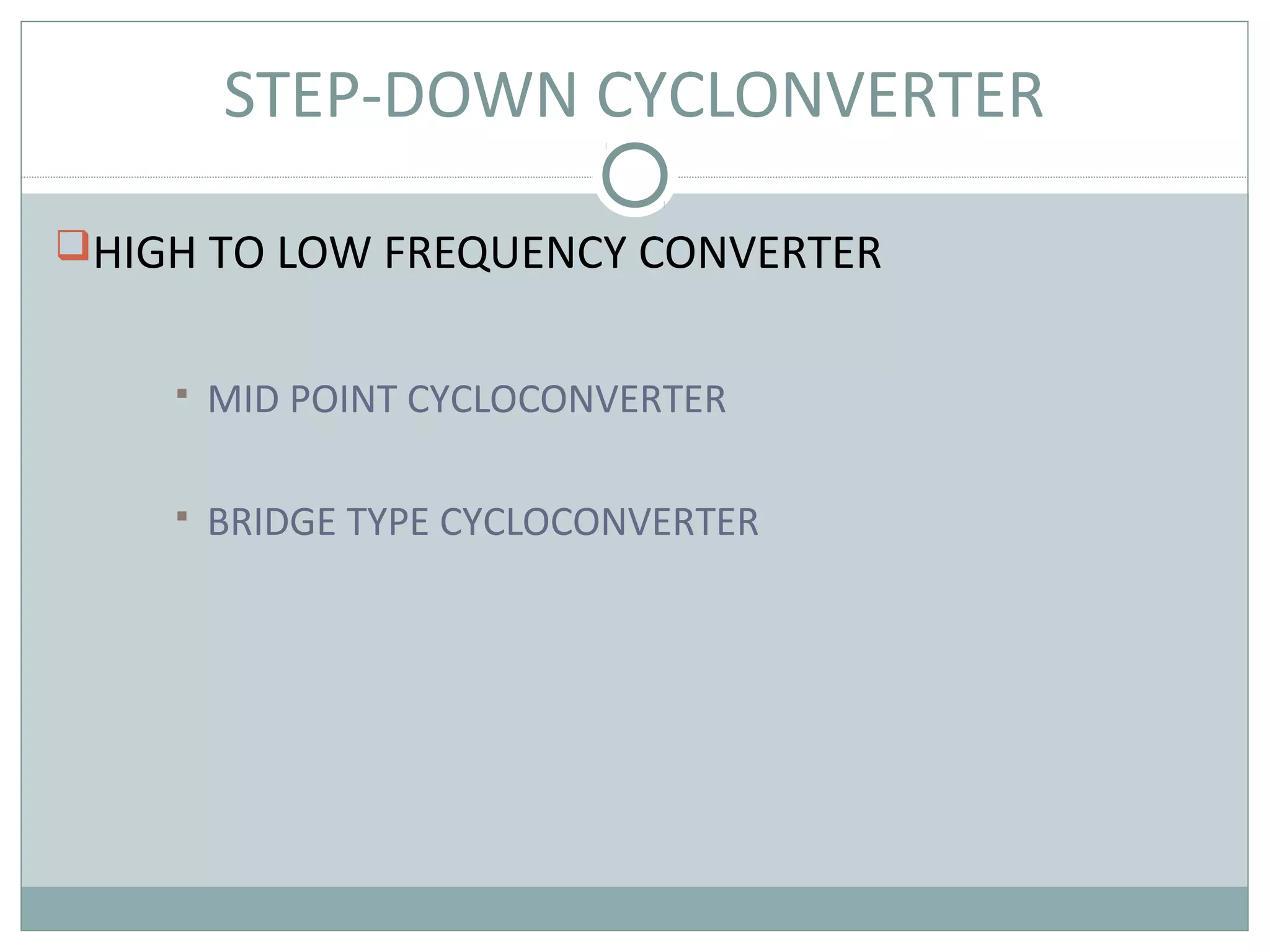 STEP-DOWN CYCLONVERTER

HIGH TO LOW FREQUENCY CONVERTER

MID POINT CYCLOCONVERTER

BRIDGE TYPE CYCLOCONVERTER